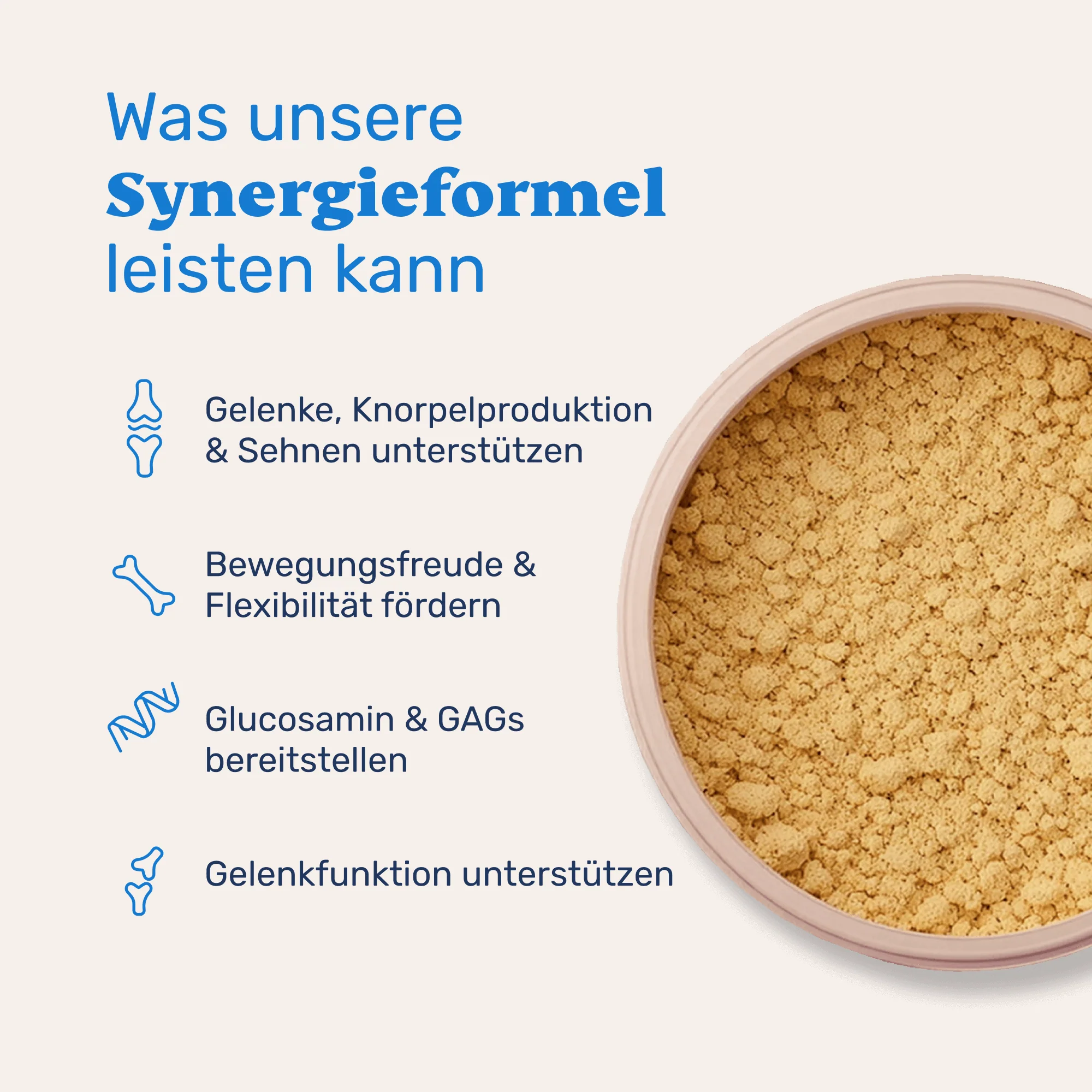 Was unsere
Synergieformel
leisten kann

Gelenke, Knorpelproduktion & Sehnen unterstützen

Bewegungsfreude & Flexibilität fördern

Glucosamin & GAGs bereitstellen

Gelenkfunktion unterstützen